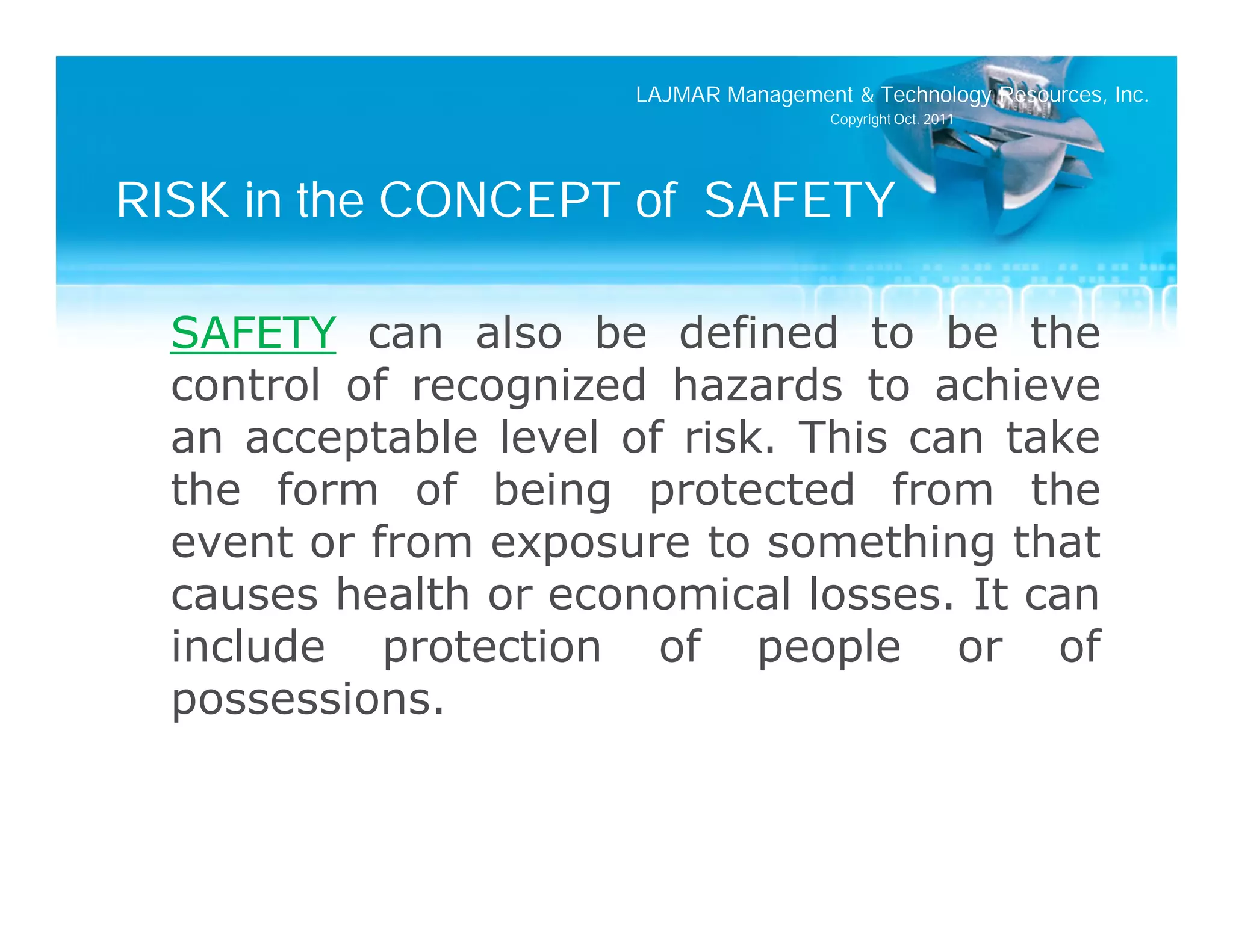 LAJMAR Management & Technology Resources, Inc.
Copyright Oct. 2011

RISK in the CONCEPT of SAFETY

SAFETY can also be defined to be the control of recognized hazards to achieve an acceptable level of risk. This can take the form of being protected from the event or from exposure to something that causes health or economical losses. It can include protection of people or of possessions.